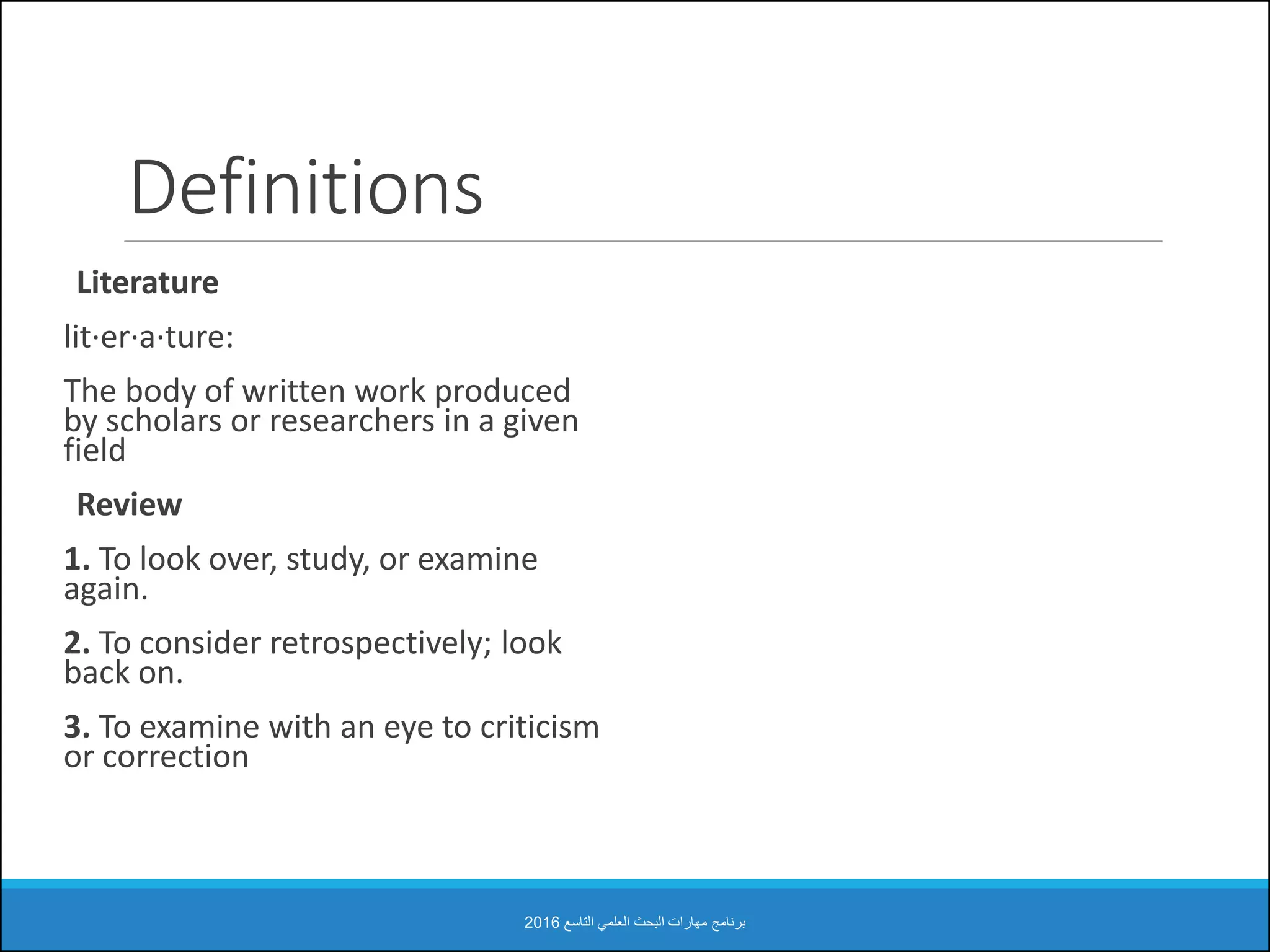 Definitions

Literature

lit·er·a·ture:

The body of written work produced by scholars or researchers in a given field

Review

1. To look over, study, or examine again.

2. To consider retrospectively; look back on.

3. To examine with an eye to criticism or correction

برنامج مهارات البحث العلمي التاسع 2016